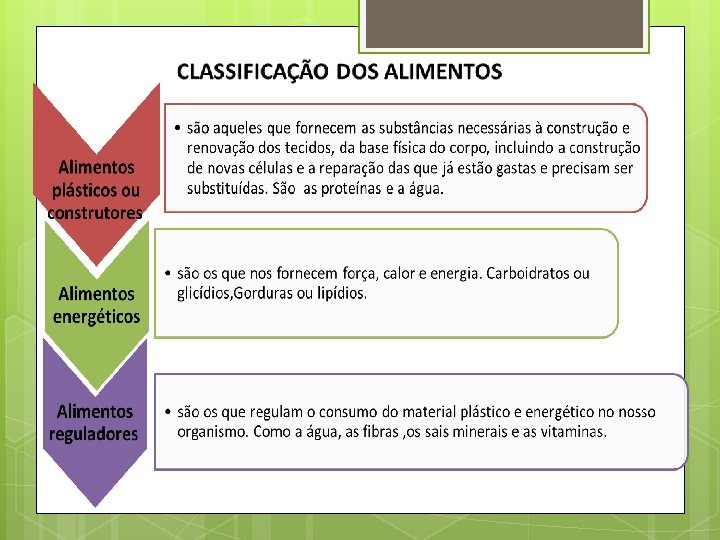 CLASSIFICAÇÃO DOS ALIMENTOS

Alimentos plásticos ou construtores

• são aqueles que fornecem as substâncias necessárias à construção e renovação dos tecidos, da base física do corpo, incluindo a construção de novas células e a reparação das que já estão gastas e precisam ser substituídas. São as proteínas e a água.

Alimentos energéticos

• são os que nos fornecem força, calor e energia. Carboidratos ou glicídios,Gorduras ou lipídios.

Alimentos reguladores

• são os que regulam o consumo do material plástico e energético no nosso organismo. Como a água, as fibras ,os sais minerais e as vitaminas.